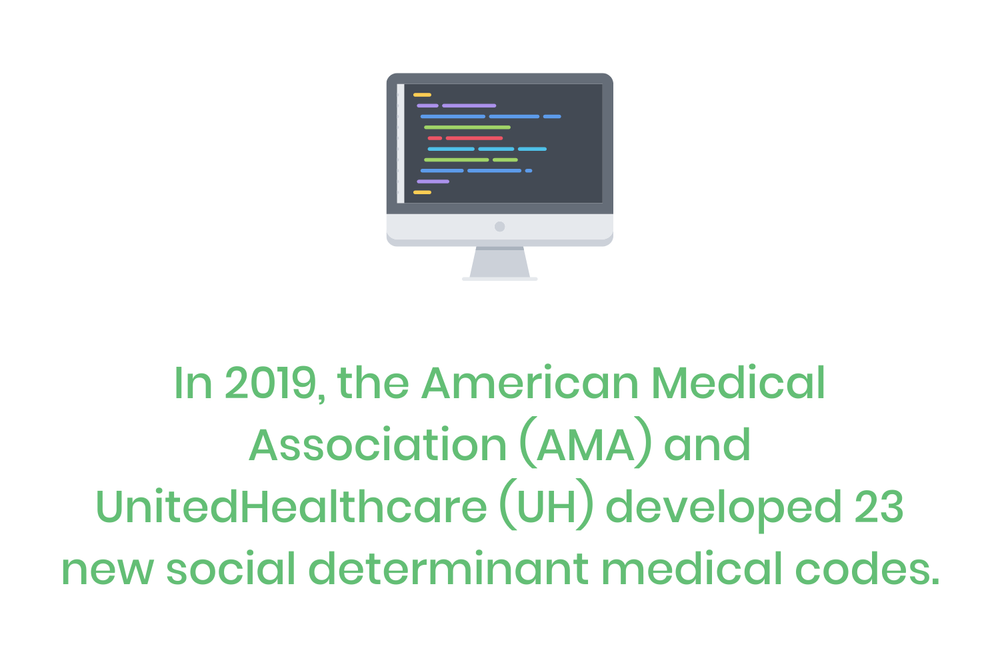 In 2019, the American Medical Association (AMA) and UnitedHealthcare (UH) developed 23 new social determinant medical codes.